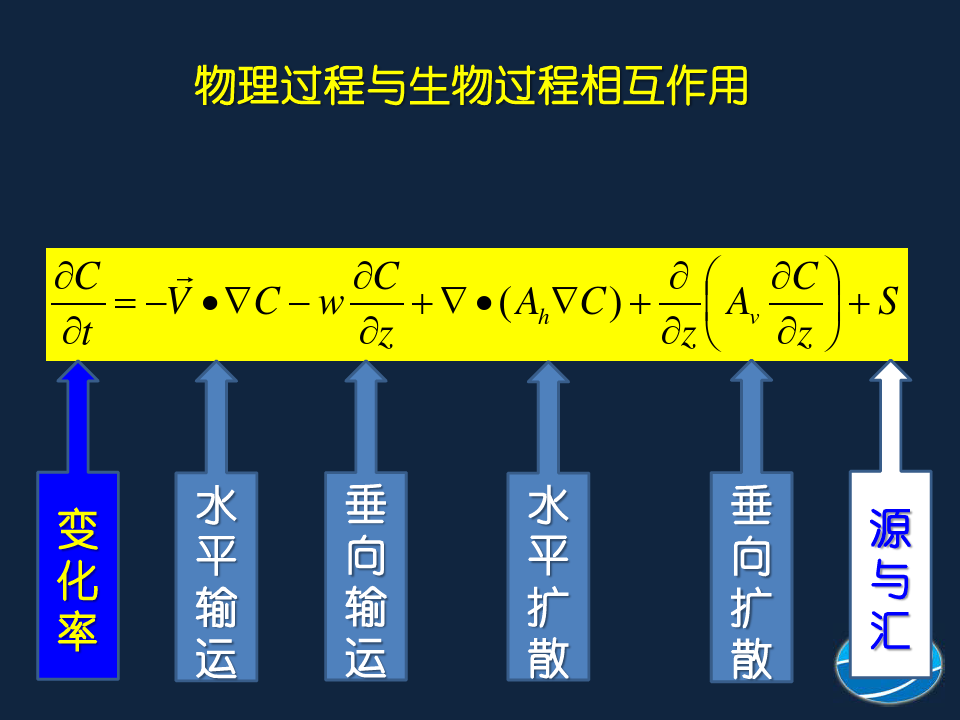 物理过程与生物过程相互作用

$\frac{\partial C}{\partial t} = -\vec{V} \bullet \nabla C - w\frac{\partial C}{\partial z} + \nabla \bullet (A_h \nabla C) + \frac{\partial}{\partial z}\left(A_v \frac{\partial C}{\partial z}\right) + S$

变化率

水平输运

垂向输运

水平扩散

垂向扩散

源与汇